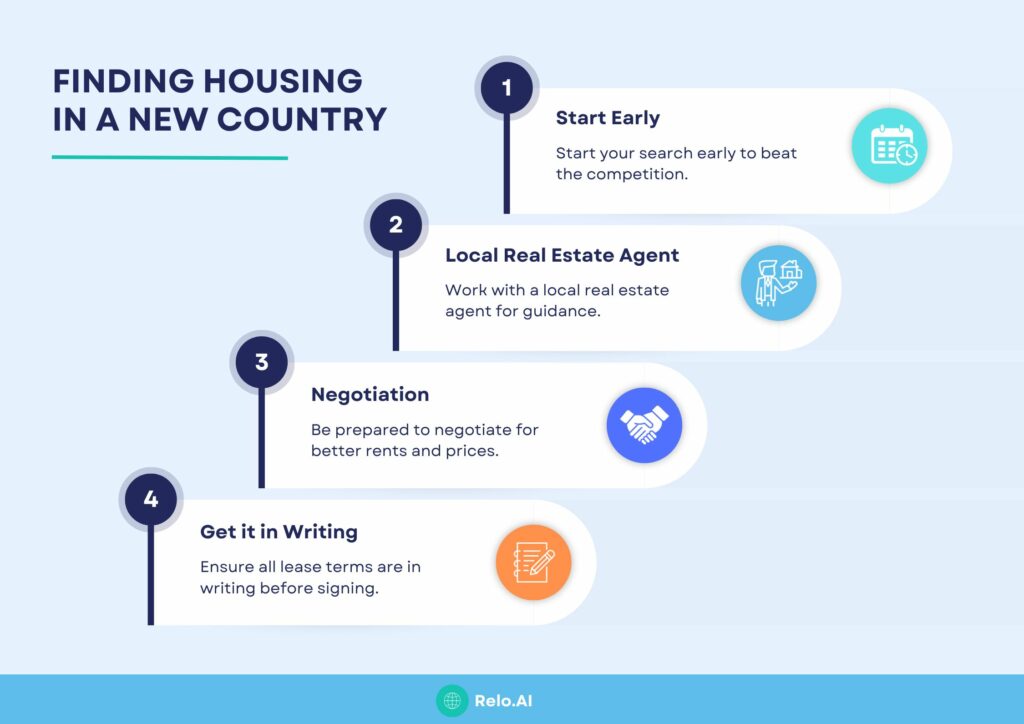 FINDING HOUSING IN A NEW COUNTRY

1

Start Early

Start your search early to beat the competition.

2

Local Real Estate Agent

Work with a local real estate agent for guidance.

3

Negotiation

Be prepared to negotiate for better rents and prices.

4

Get it in Writing

Ensure all lease terms are in writing before signing.

Relo.AI